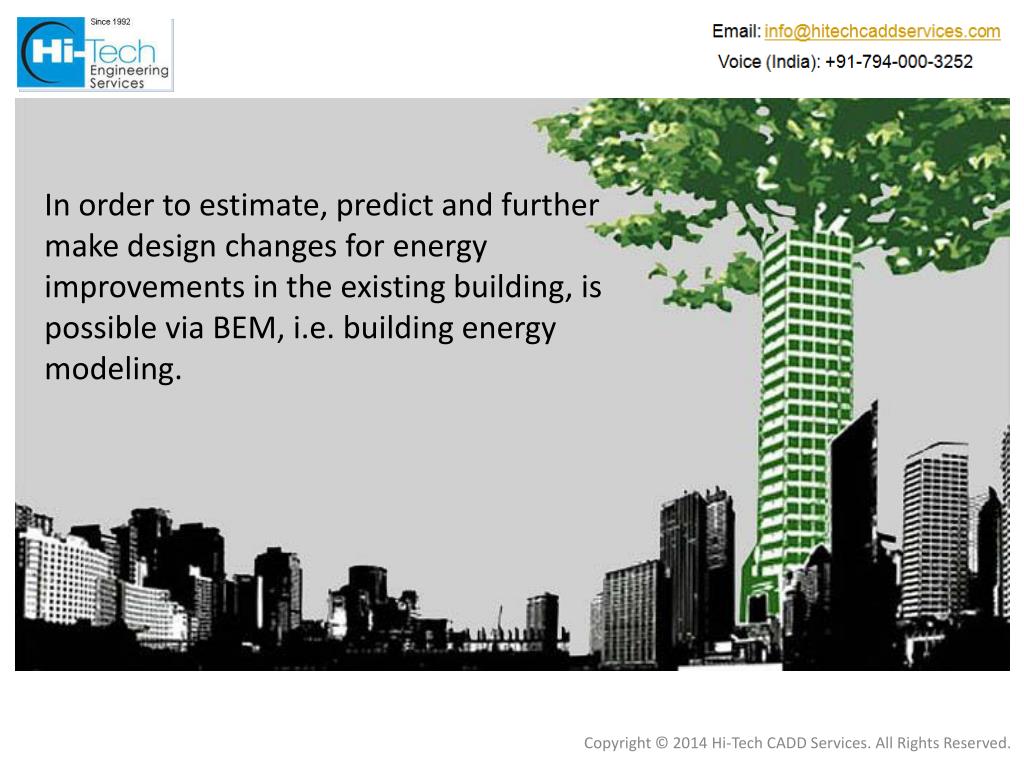 Since 1992
Hi-Tech
Engineering
Services

Email: info@hitechcaddservices.com
Voice (India): +91-794-000-3252

In order to estimate, predict and further make design changes for energy improvements in the existing building, is possible via BEM, i.e. building energy modeling.

Copyright © 2014 Hi-Tech CADD Services. All Rights Reserved.